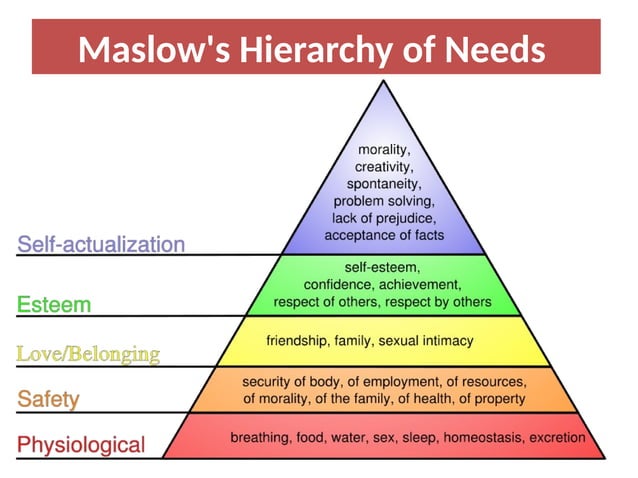 Maslow's Hierarchy of Needs

Self-actualization

morality, creativity, spontaneity, problem solving, lack of prejudice, acceptance of facts

Esteem

self-esteem, confidence, achievement, respect of others, respect by others

Love/Belonging

friendship, family, sexual intimacy

Safety

security of body, of employment, of resources, of morality, of the family, of health, of property

Physiological

breathing, food, water, sex, sleep, homeostasis, excretion